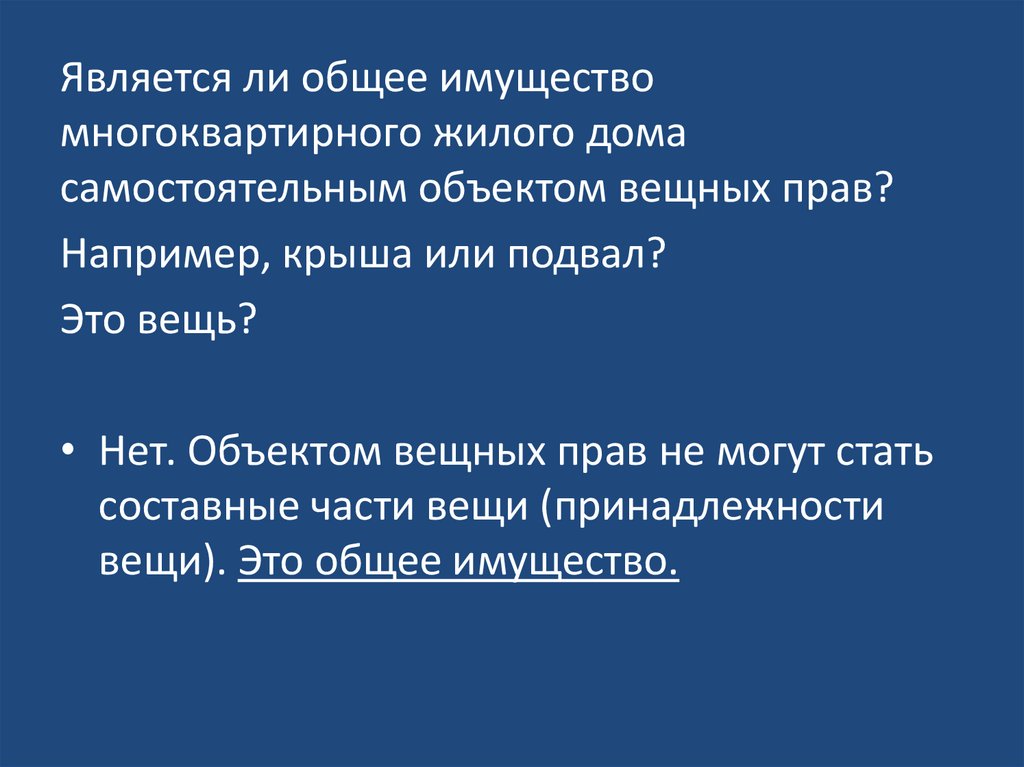 Является ли общее имущество многоквартирного жилого дома самостоятельным объектом вещных прав?

Например, крыша или подвал?

Это вещь?

• Нет. Объектом вещных прав не могут стать составные части вещи (принадлежности вещи). Это общее имущество.